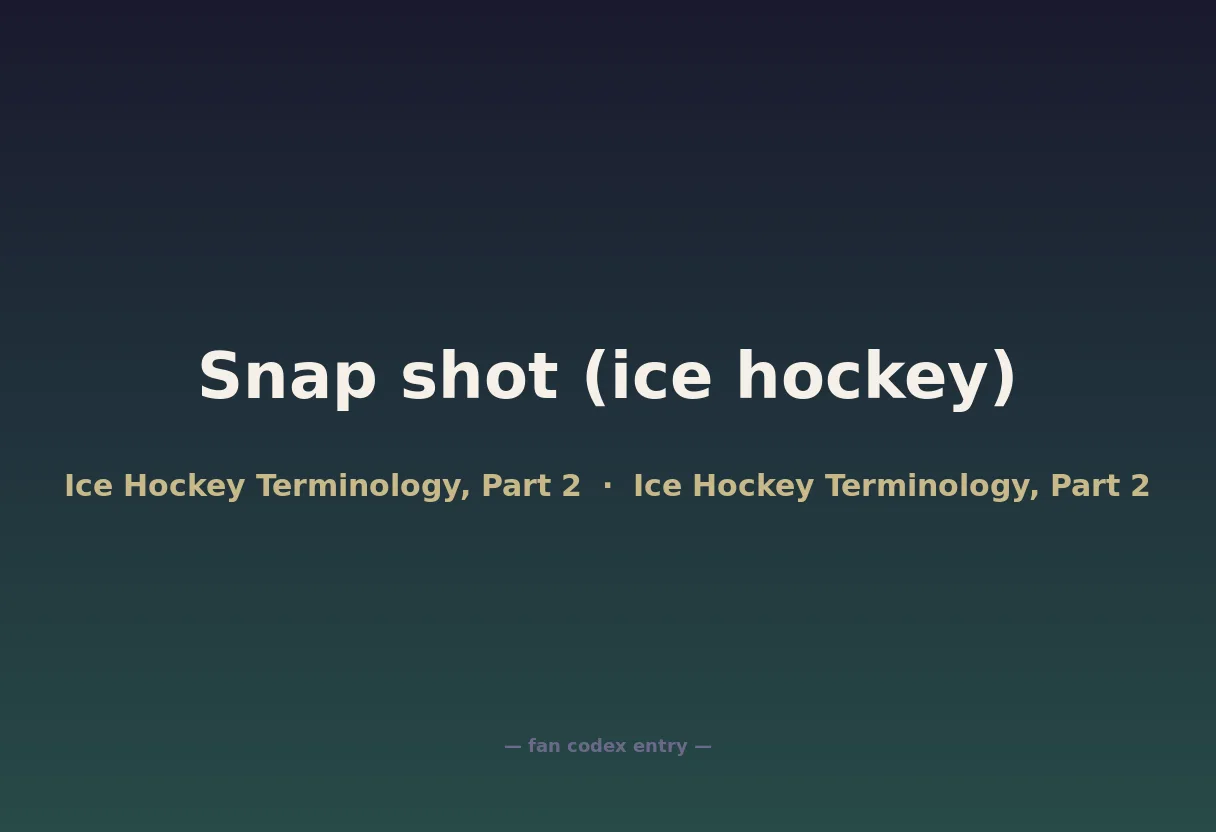 Snap shot (ice hockey)

Ice Hockey Terminology, Part 2 · Ice Hockey Terminology, Part 2

— fan codex entry —